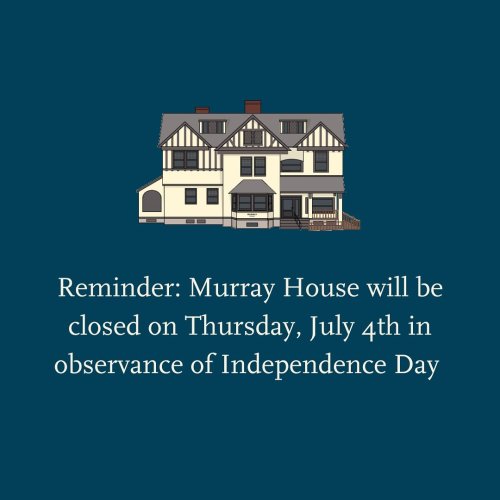 Reminder: Murray House will be closed on Thursday, July 4th in observance of Independence Day